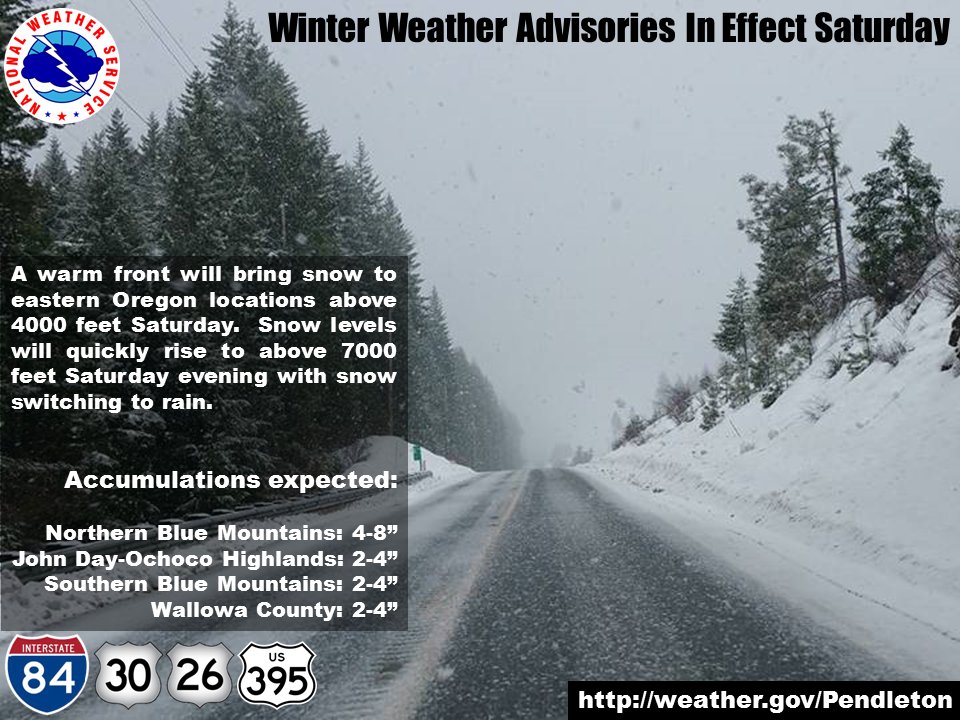 NATIONAL WEATHER SERVICE

Winter Weather Advisories In Effect Saturday

A warm front will bring snow to eastern Oregon locations above 4000 feet Saturday. Snow levels will quickly rise to above 7000 feet Saturday evening with snow switching to rain.

Accumulations expected:

Northern Blue Mountains: 4-8”
John Day-Ochoco Highlands: 2-4”
Southern Blue Mountains: 2-4”
Wallowa County: 2-4”

INTERSTATE 84 30 26 US 395

http://weather.gov/Pendleton